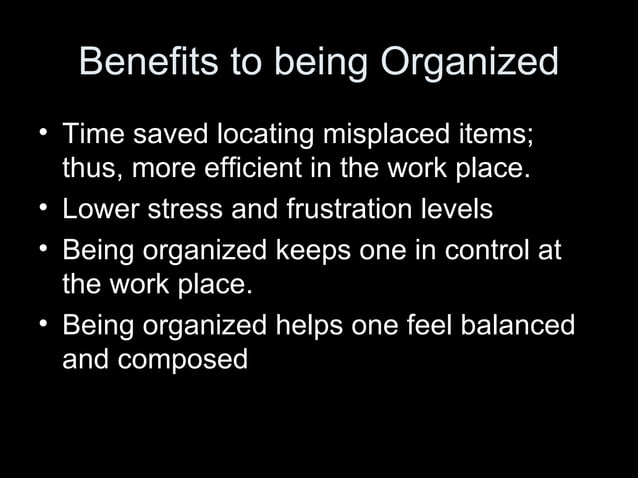 Benefits to being Organized

• Time saved locating misplaced items; thus, more efficient in the work place.
• Lower stress and frustration levels
• Being organized keeps one in control at the work place.
• Being organized helps one feel balanced and composed